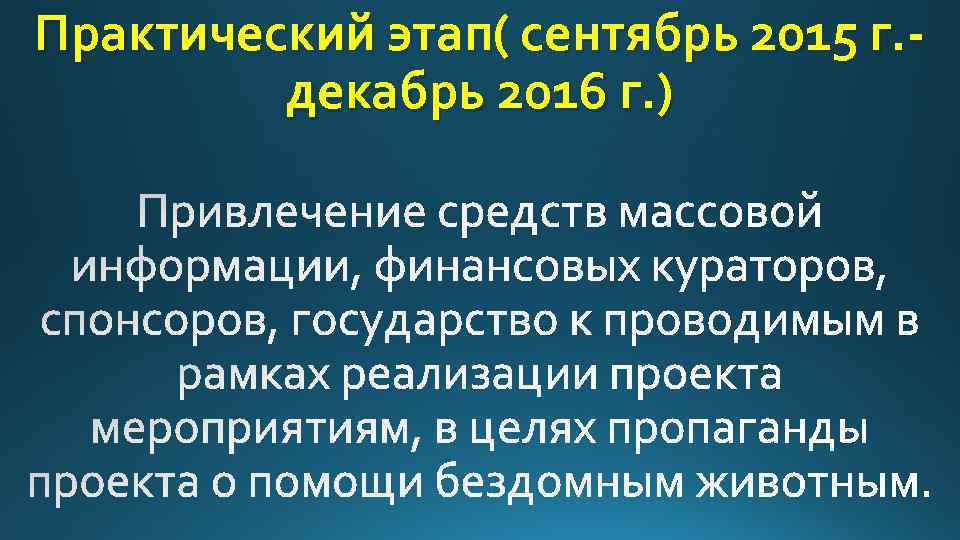 Практический этап( сентябрь 2015 г.- декабрь 2016 г.)

Привлечение средств массовой информации, финансовых кураторов, спонсоров, государство к проводимым в рамках реализации проекта мероприятиям, в целях пропаганды проекта о помощи бездомным животным.